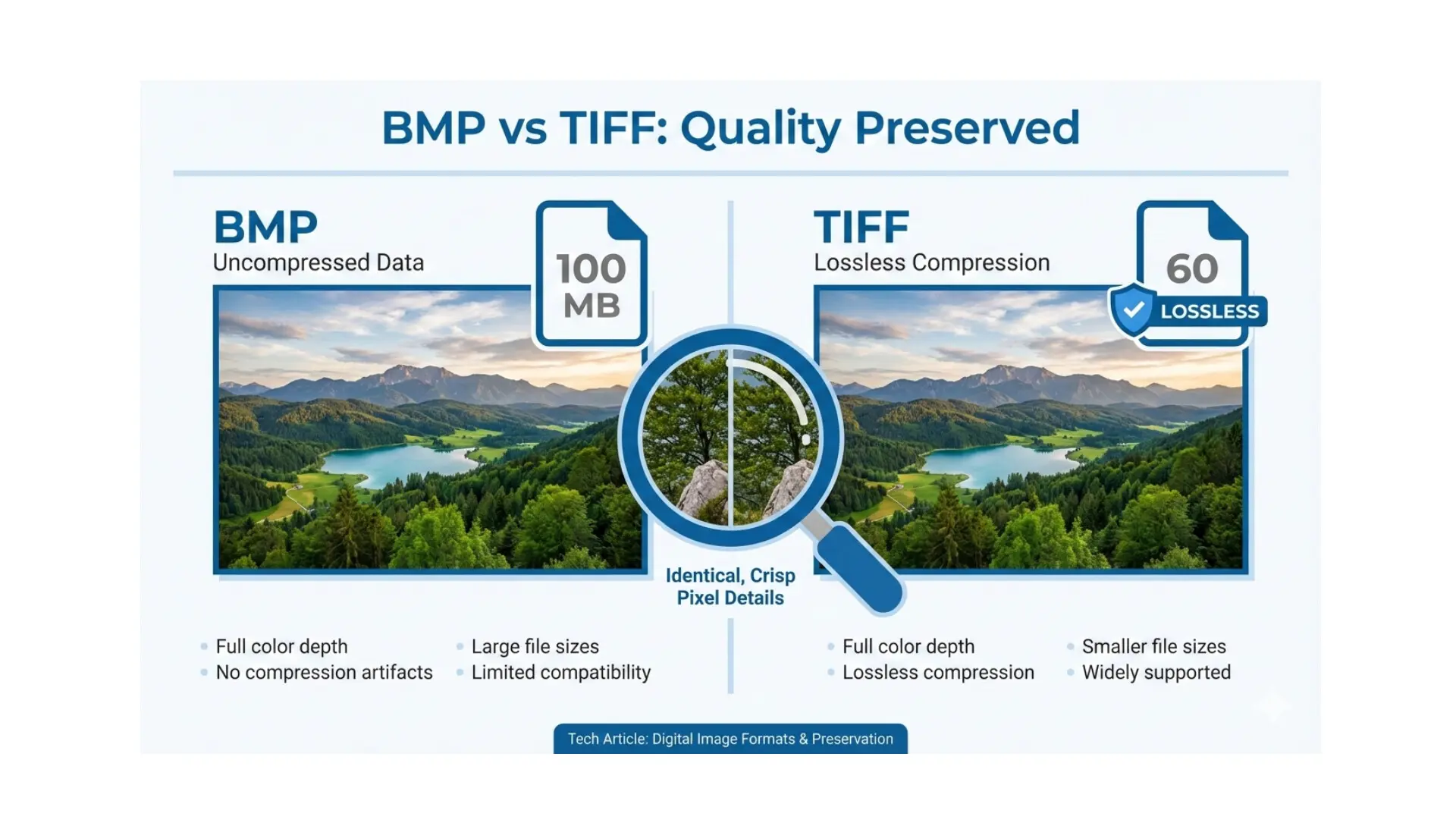 BMP vs TIFF: Quality Preserved

BMP
Uncompressed Data

100 MB

TIFF
Lossless Compression

60

LOSSLESS

Identical, Crisp Pixel Details

- Full color depth
- No compression artifacts
- Large file sizes
- Limited compatibility

- Full color depth
- Lossless compression
- Smaller file sizes
- Widely supported

Tech Article: Digital Image Formats & Preservation